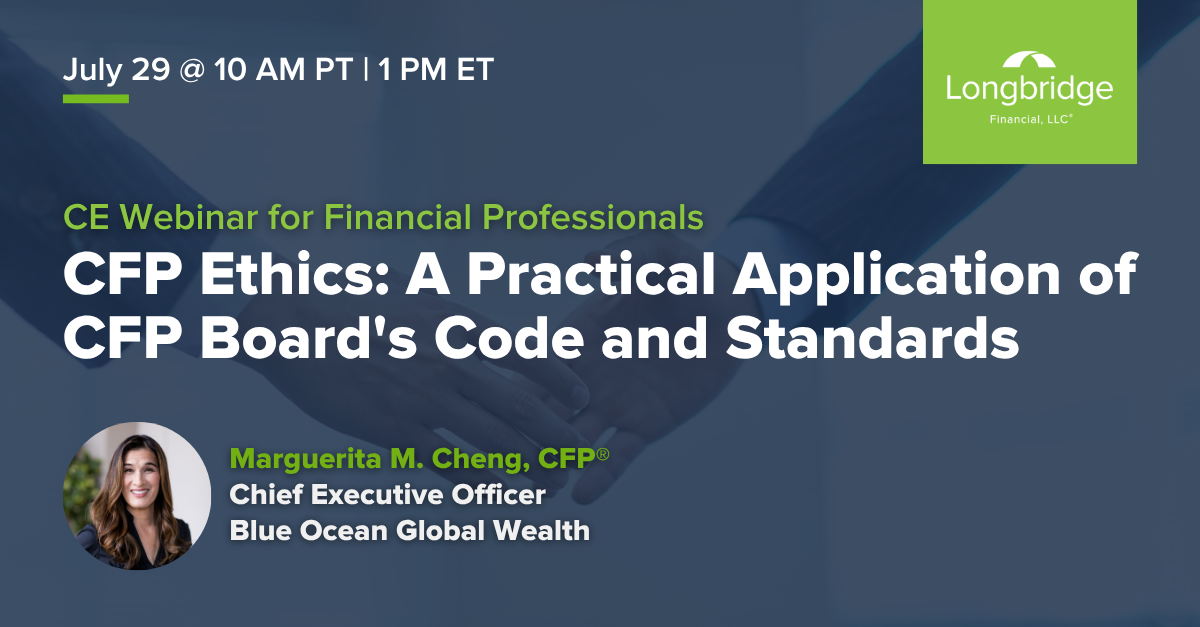 July 29 @ 10 AM PT | 1 PM ET

Longbridge
Financial, LLC®

CE Webinar for Financial Professionals

CFP Ethics: A Practical Application of CFP Board's Code and Standards

Marguerita M. Cheng, CFP®
Chief Executive Officer
Blue Ocean Global Wealth